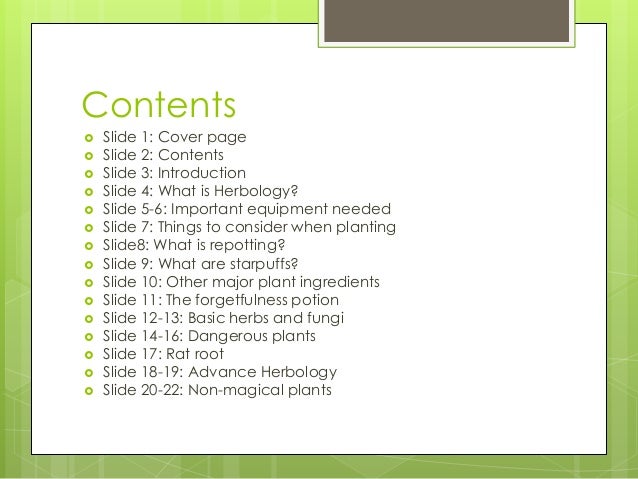 Contents

- Slide 1: Cover page
- Slide 2: Contents
- Slide 3: Introduction
- Slide 4: What is Herbology?
- Slide 5-6: Important equipment needed
- Slide 7: Things to consider when planting
- Slide8: What is repotting?
- Slide 9: What are starpuffs?
- Slide 10: Other major plant ingredients
- Slide 11: The forgetfulness potion
- Slide 12-13: Basic herbs and fungi
- Slide 14-16: Dangerous plants
- Slide 17: Rat root
- Slide 18-19: Advance Herbology
- Slide 20-22: Non-magical plants